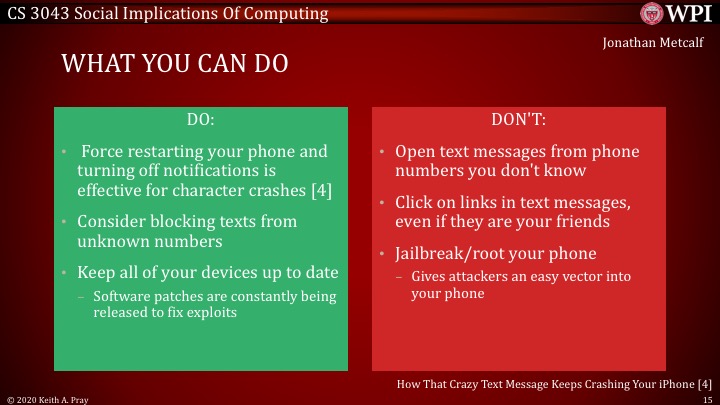 CS 3043 Social Implications Of Computing

WPI

Jonathan Metcalf

WHAT YOU CAN DO

DO:

• Force restarting your phone and turning off notifications is effective for character crashes [4]

• Consider blocking texts from unknown numbers

• Keep all of your devices up to date

– Software patches are constantly being released to fix exploits

DON'T:

• Open text messages from phone numbers you don't know

• Click on links in text messages, even if they are your friends

• Jailbreak/root your phone

– Gives attackers an easy vector into your phone

How That Crazy Text Message Keeps Crashing Your iPhone [4]

© 2020 Keith A. Pray

15